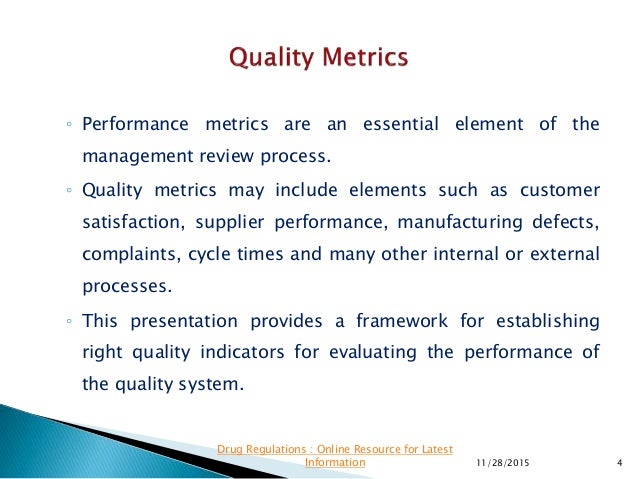 Quality Metrics

◦ Performance metrics are an essential element of the management review process.

◦ Quality metrics may include elements such as customer satisfaction, supplier performance, manufacturing defects, complaints, cycle times and many other internal or external processes.

◦ This presentation provides a framework for establishing right quality indicators for evaluating the performance of the quality system.

Drug Regulations : Online Resource for Latest Information

11/28/2015

4